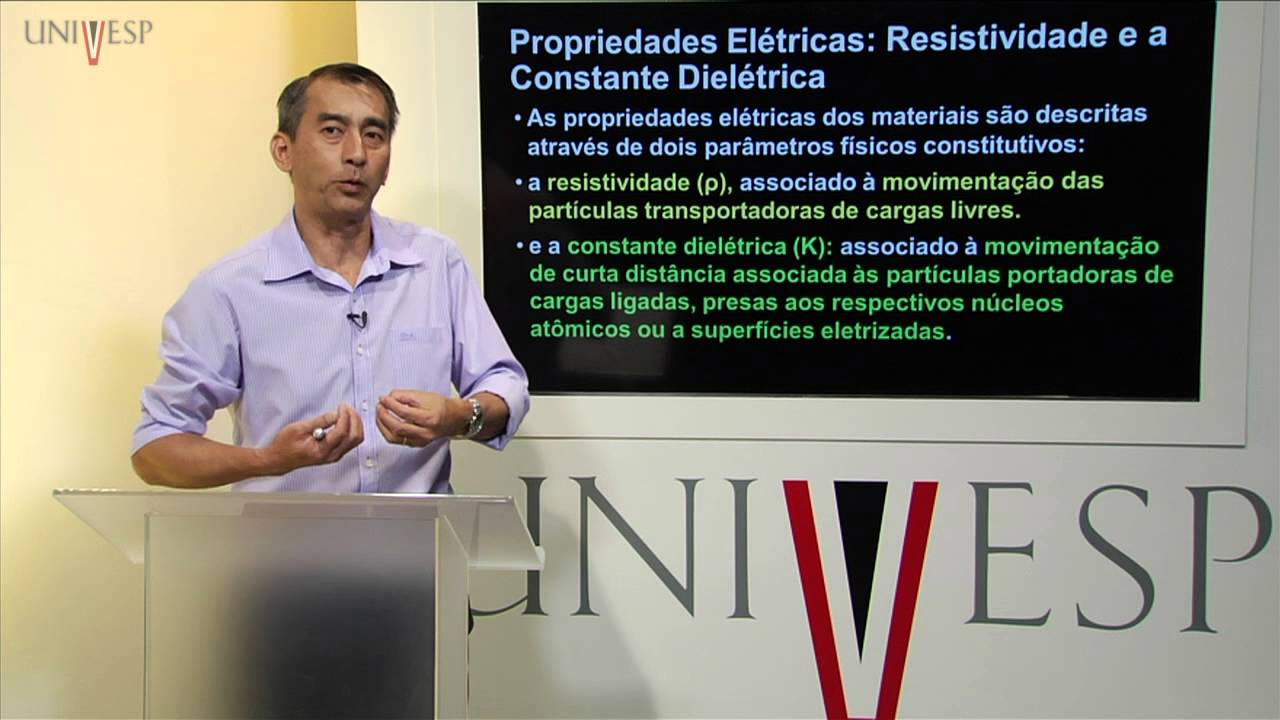 UNIVESP

Propriedades Elétricas: Resistividade e a Constante Dielétrica

• As propriedades elétricas dos materiais são descritas através de dois parâmetros físicos constitutivos:

• a resistividade (ρ), associado à movimentação das partículas transportadoras de cargas livres.

• e a constante dielétrica (K): associado à movimentação de curta distância associada às partículas portadoras de cargas ligadas, presas aos respectivos núcleos atômicos ou a superfícies eletrizadas.

UNIVESP